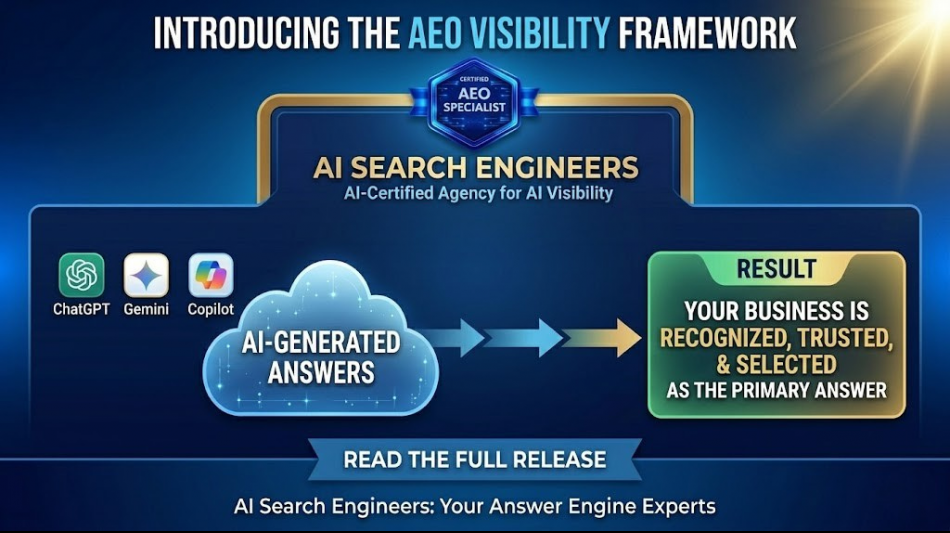 INTRODUCING THE AEO VISIBILITY FRAMEWORK

CERTIFIED
AEO
SPECIALIST

AI SEARCH ENGINEERS
AI-Certified Agency for AI Visibility

ChatGPT
Gemini
Copilot

AI-GENERATED ANSWERS

RESULT
YOUR BUSINESS IS RECOGNIZED, TRUSTED, & SELECTED AS THE PRIMARY ANSWER

READ THE FULL RELEASE

AI Search Engineers: Your Answer Engine Experts